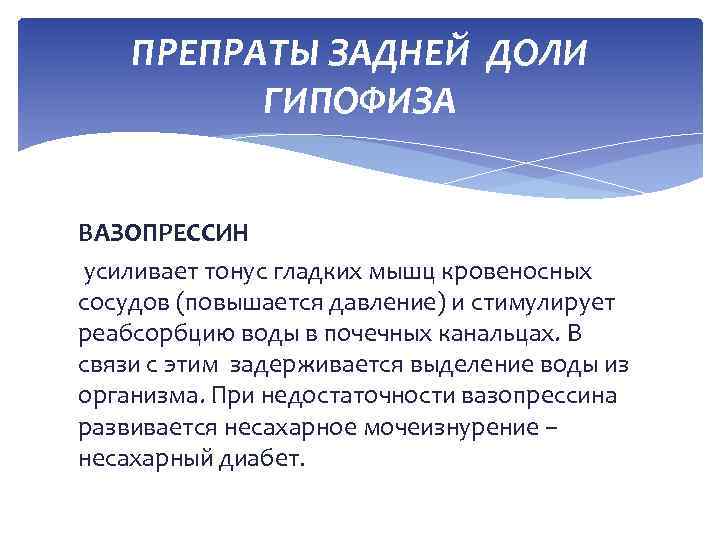 ПРЕПРАТЫ ЗАДНЕЙ ДОЛИ ГИПОФИЗА

ВАЗОПРЕССИН

усиливает тонус гладких мышц кровеносных сосудов (повышается давление) и стимулирует реабсорбцию воды в почечных канальцах. В связи с этим задерживается выделение воды из организма. При недостаточности вазопрессина развивается несахарное мочеизнурение – несахарный диабет.